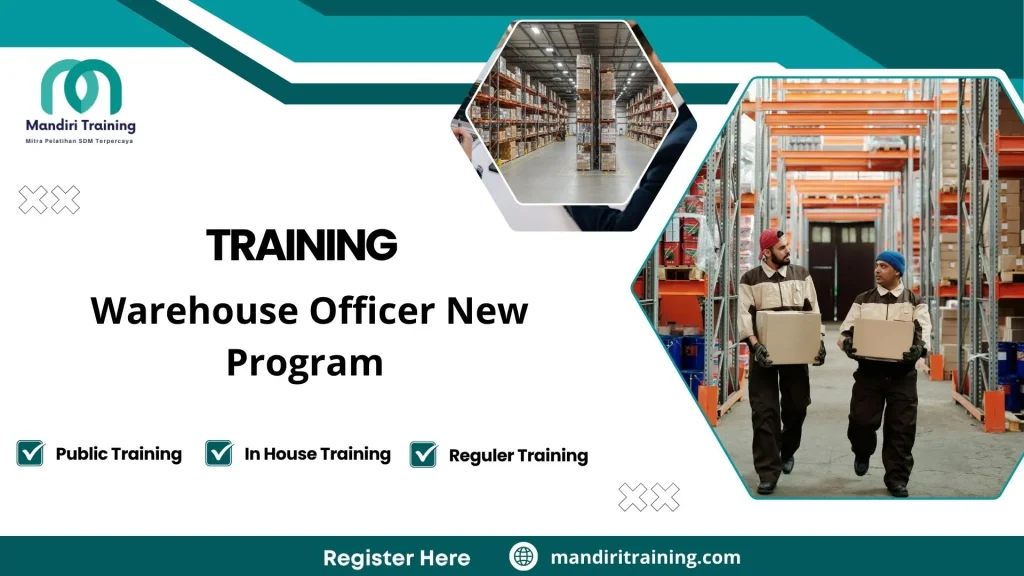 Mandiri Training
Mitra Pelatihan SDM Terpercaya

TRAINING

Warehouse Officer New Program

Public Training
In House Training
Reguler Training

Register Here
mandiritraining.com